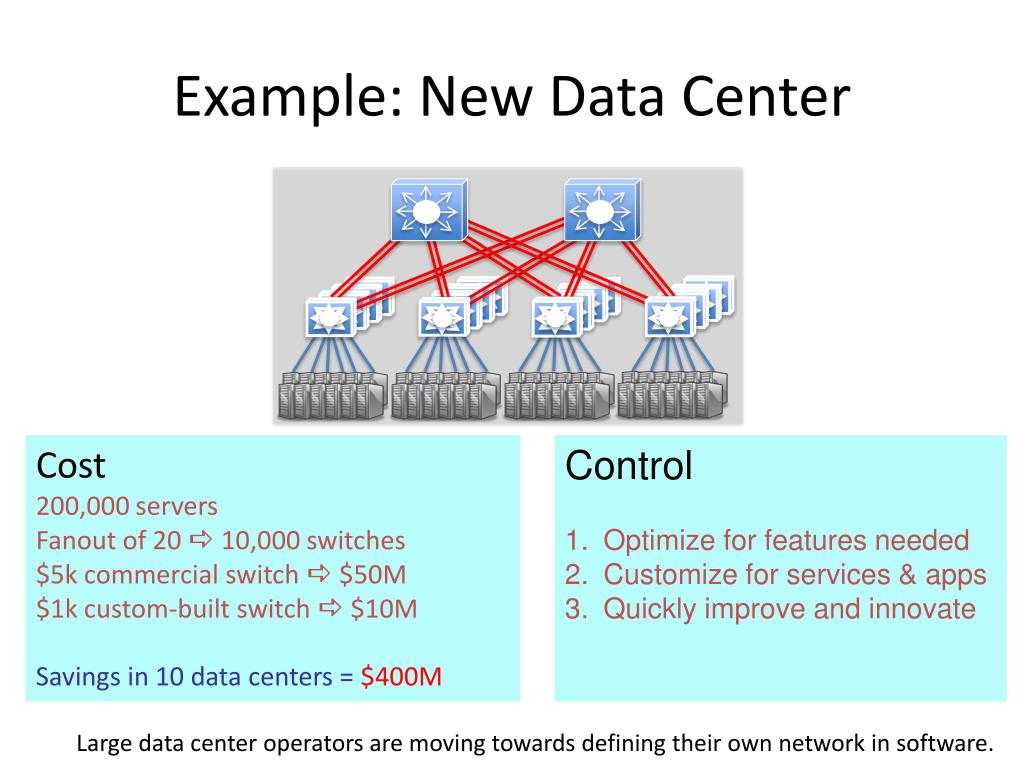 Example: New Data Center

Cost
200,000 servers
Fanout of 20 ⇨ 10,000 switches
\$5k commercial switch ⇨ \$50M
\$1k custom-built switch ⇨ \$10M

Savings in 10 data centers = \$400M

Control

1. Optimize for features needed
2. Customize for services & apps
3. Quickly improve and innovate

Large data center operators are moving towards defining their own network in software.